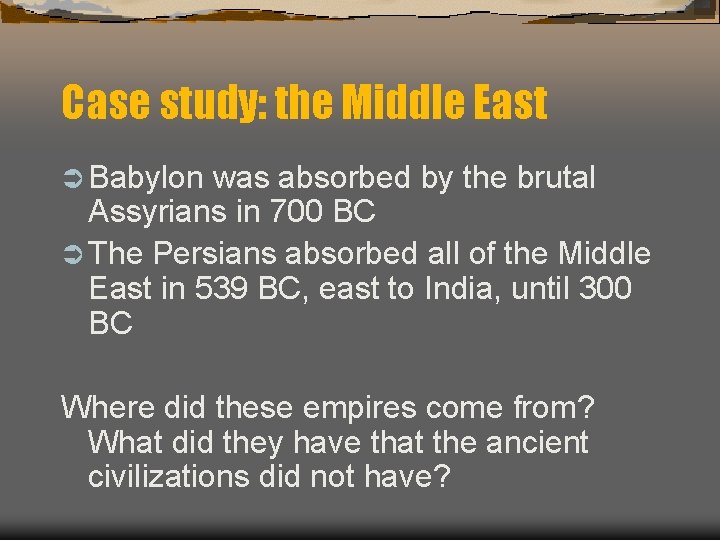 Case study: the Middle East

➲ Babylon was absorbed by the brutal Assyrians in 700 BC

➲ The Persians absorbed all of the Middle East in 539 BC, east to India, until 300 BC

Where did these empires come from? What did they have that the ancient civilizations did not have?